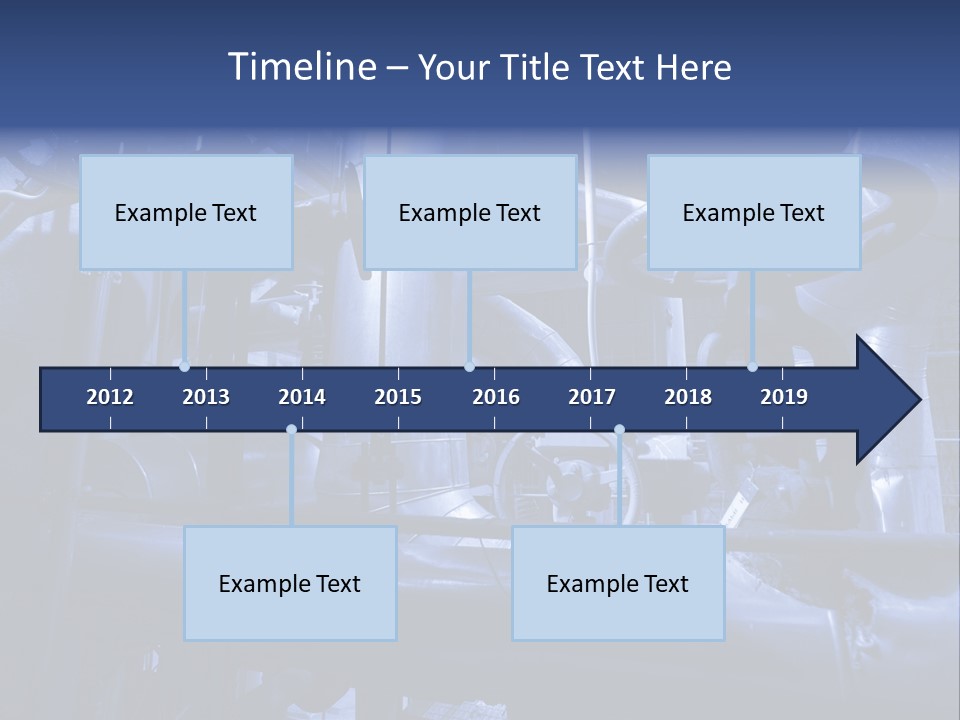 Timeline – Your Title Text Here

Example Text

Example Text

Example Text

2012 2013 2014 2015 2016 2017 2018 2019

Example Text

Example Text